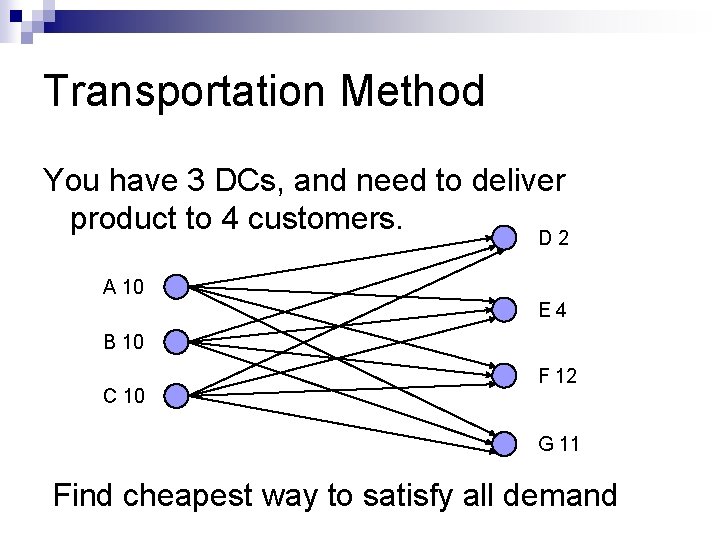 Transportation Method

You have 3 DCs, and need to deliver product to 4 customers.

A 10
B 10
C 10

D 2
E 4
F 12
G 11

Find cheapest way to satisfy all demand